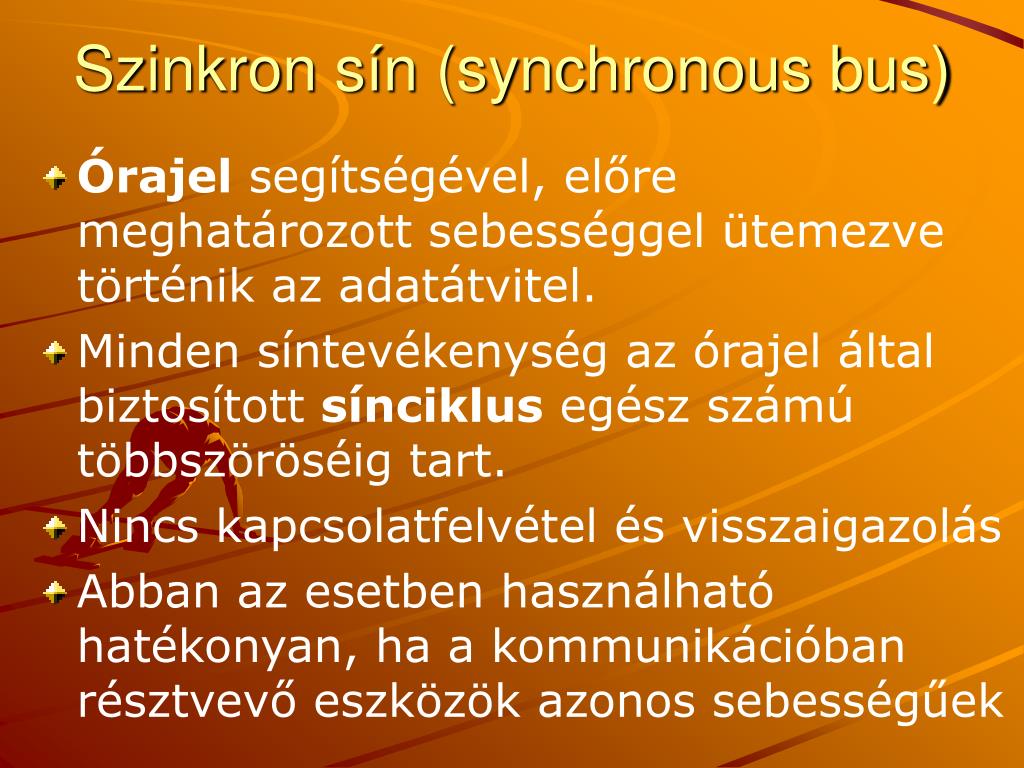 Szinkron sín (synchronous bus)

Órajel segítségével, előre meghatározott sebességgel ütemezve történik az adatátvitel.

Minden síntevékenység az órajel által biztosított sínciklus egész számú többszöröséig tart.

Nincs kapcsolatfelvétel és visszaigazolás

Abban az esetben használható hatékonyan, ha a kommunikációban résztvevő eszközök azonos sebességűek